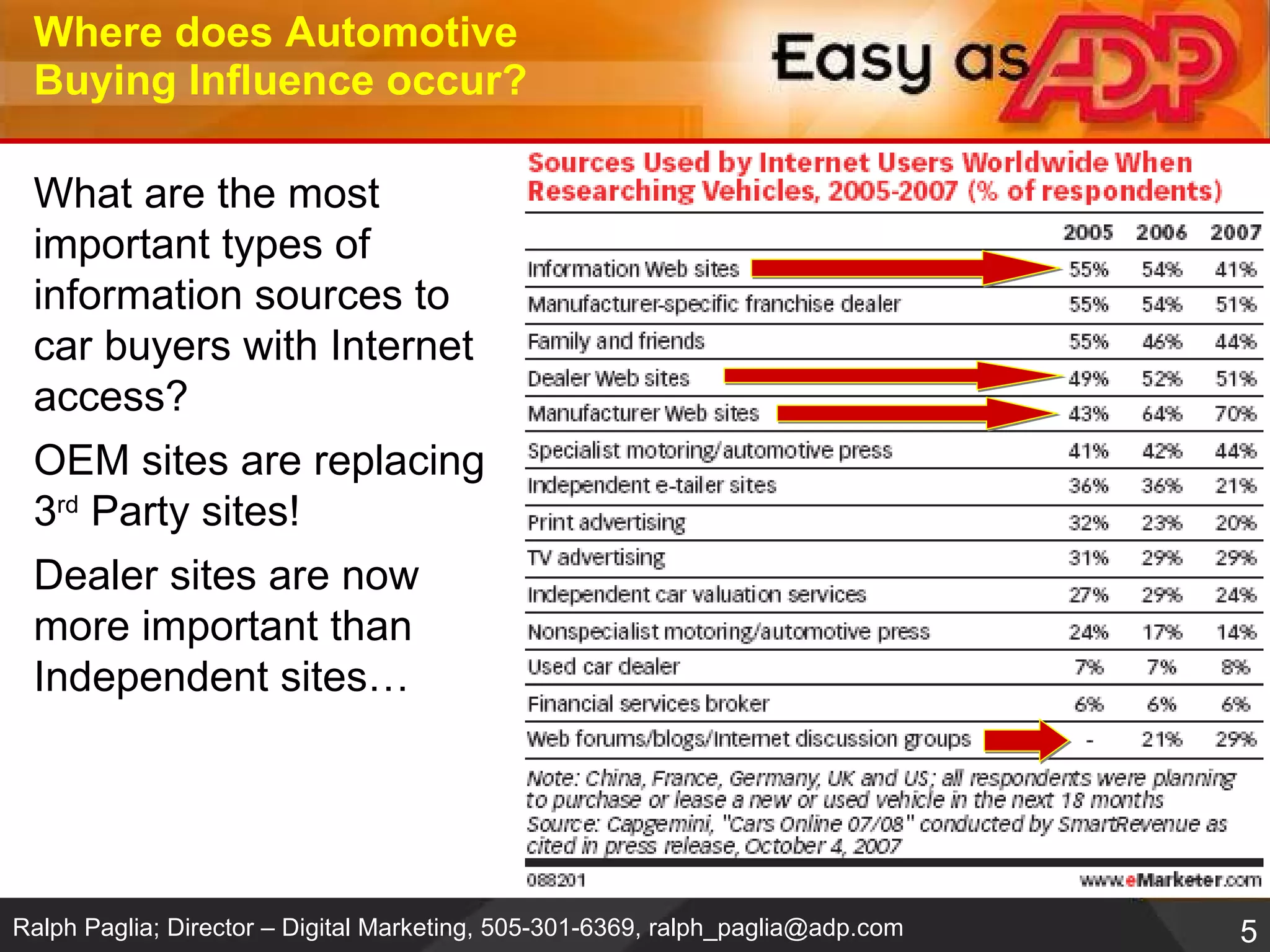 Where does Automotive Buying Influence occur?

Easy as ADP

What are the most important types of information sources to car buyers with Internet access?

OEM sites are replacing 3rd Party sites!

Dealer sites are now more important than Independent sites…

Sources Used by Internet Users Worldwide When Researching Vehicles, 2005-2007 (% of respondents)

| | 2005 | 2006 | 2007 |
|---|---|---|---|
| Information Web sites | 55% | 54% | 41% |
| Manufacturer-specific franchise dealer | 55% | 54% | 51% |
| Family and friends | 55% | 46% | 44% |
| Dealer Web sites | 49% | 52% | 51% |
| Manufacturer Web sites | 43% | 64% | 70% |
| Specialist motoring/automotive press | 41% | 42% | 44% |
| Independent e-tailer sites | 36% | 36% | 21% |
| Print advertising | 32% | 23% | 20% |
| TV advertising | 31% | 29% | 29% |
| Independent car valuation services | 27% | 29% | 24% |
| Nonspecialist motoring/automotive press | 24% | 17% | 14% |
| Used car dealer | 7% | 7% | 8% |
| Financial services broker | 6% | 6% | 6% |
| Web forums/blogs/Internet discussion groups | - | 21% | 29% |

Note: China, France, Germany, UK and US; all respondents were planning to purchase or lease a new or used vehicle in the next 18 months
Source: Capgemini, "Cars Online 07/08" conducted by SmartRevenue as cited in press release, October 4, 2007

088201 www.eMarketer.com

Ralph Paglia; Director – Digital Marketing, 505-301-6369, ralph_paglia@adp.com 5